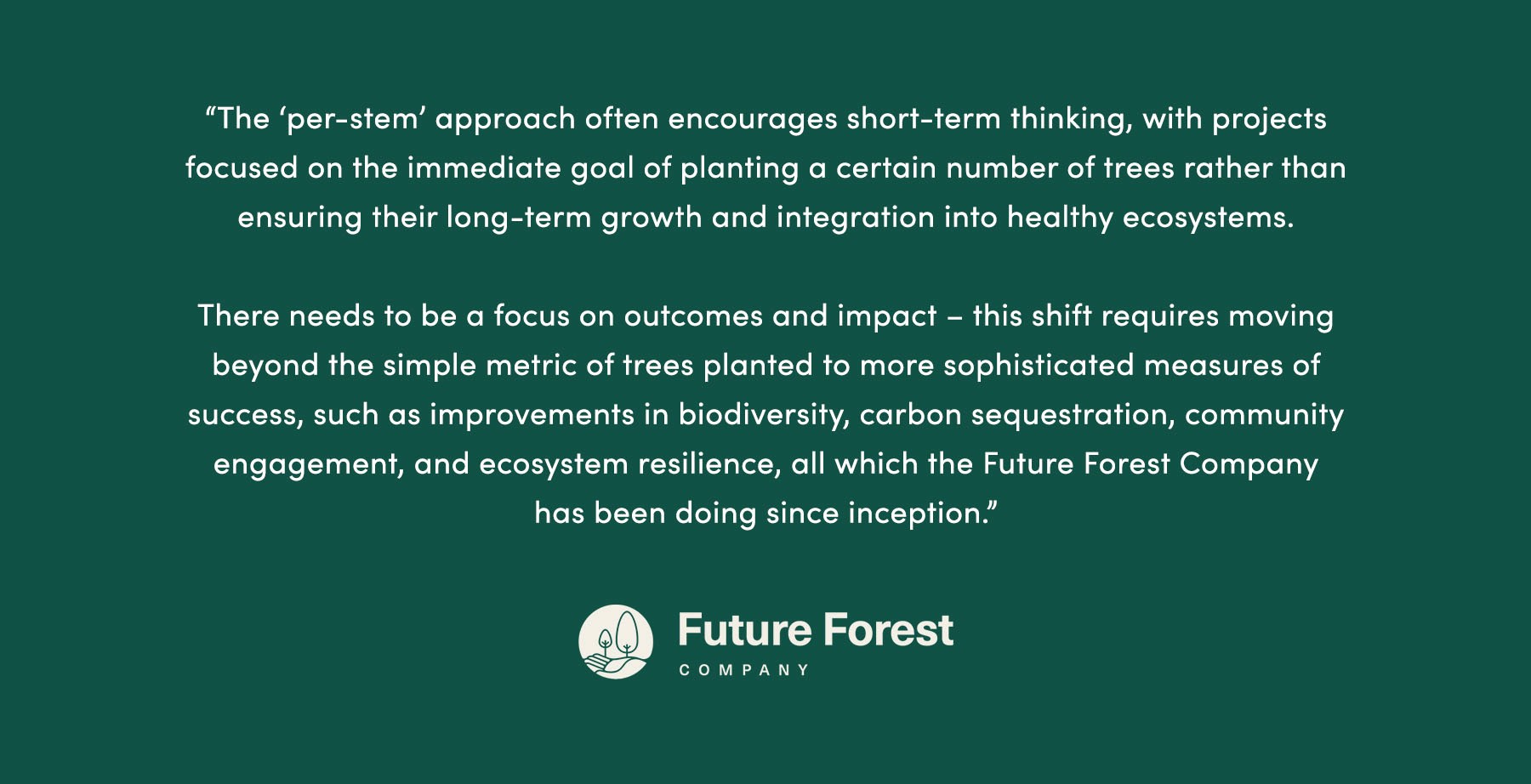 “The ‘per-stem’ approach often encourages short-term thinking, with projects focused on the immediate goal of planting a certain number of trees rather than ensuring their long-term growth and integration into healthy ecosystems.

There needs to be a focus on outcomes and impact – this shift requires moving beyond the simple metric of trees planted to more sophisticated measures of success, such as improvements in biodiversity, carbon sequestration, community engagement, and ecosystem resilience, all which the Future Forest Company has been doing since inception.”

Future Forest
COMPANY